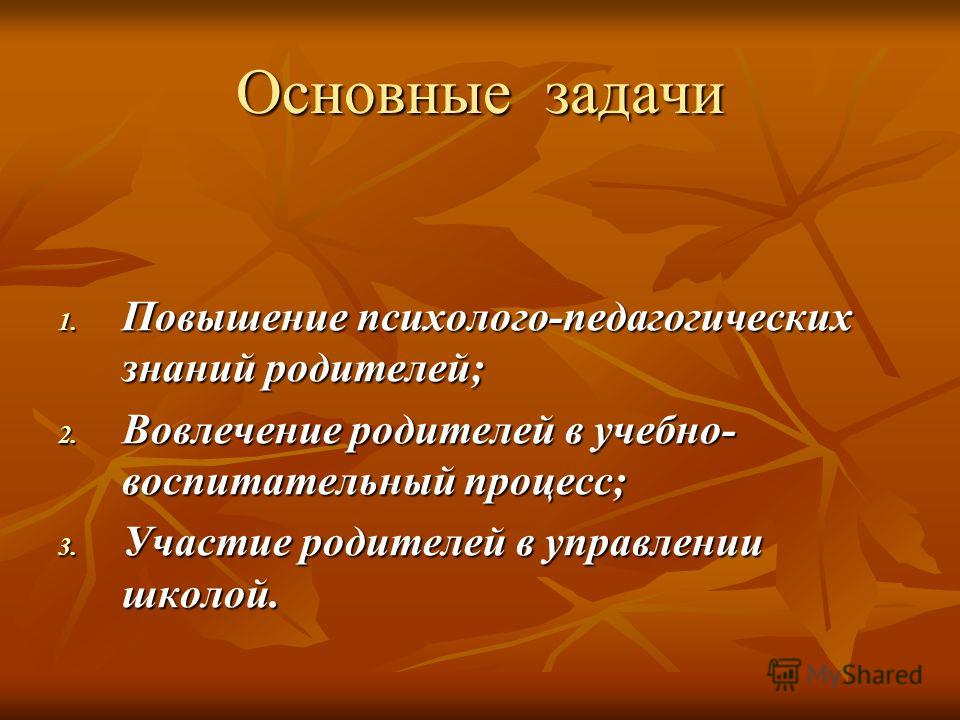 Основные задачи

1. Повышение психолого-педагогических знаний родителей;
2. Вовлечение родителей в учебно-воспитательный процесс;
3. Участие родителей в управлении школой.

MyShared